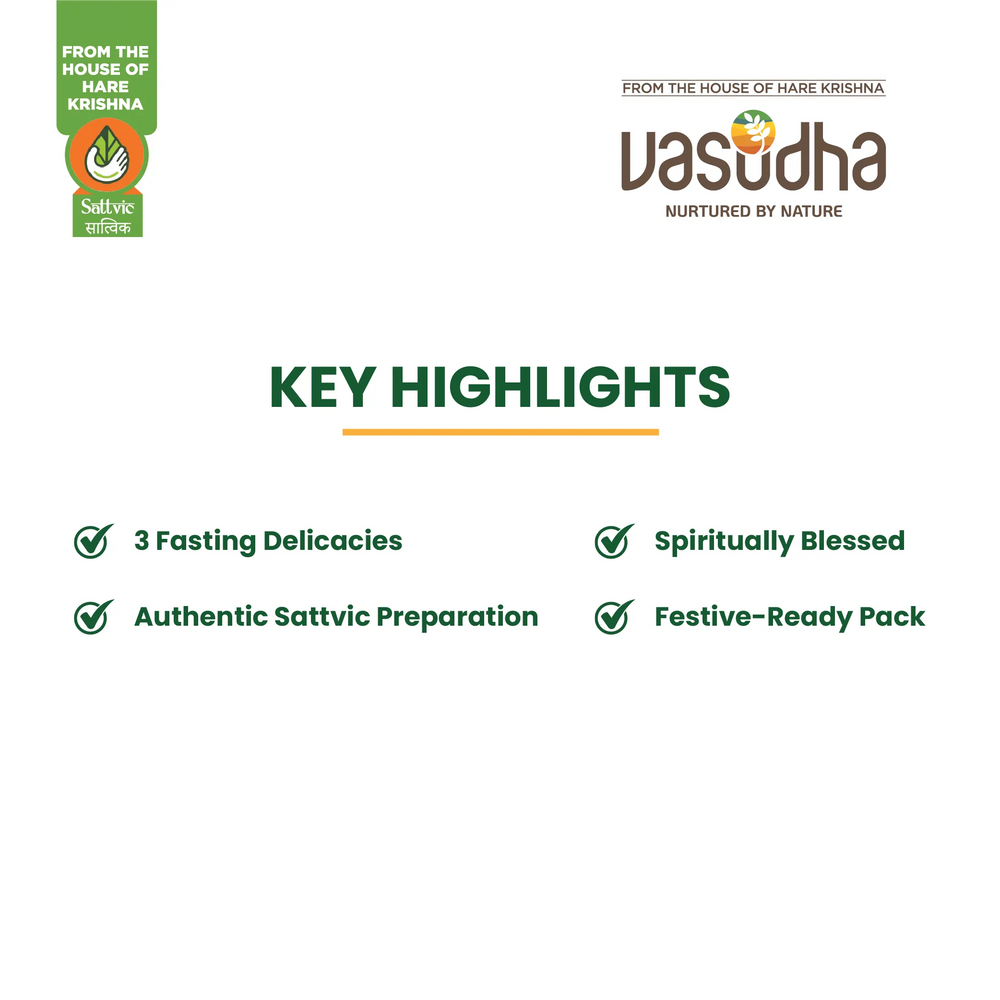 FROM THE HOUSE OF HARE KRISHNA

Sattvic
सात्विक

FROM THE HOUSE OF HARE KRISHNA

vasudha

NURTURED BY NATURE

KEY HIGHLIGHTS

3 Fasting Delicacies

Authentic Sattvic Preparation

Spiritually Blessed

Festive-Ready Pack